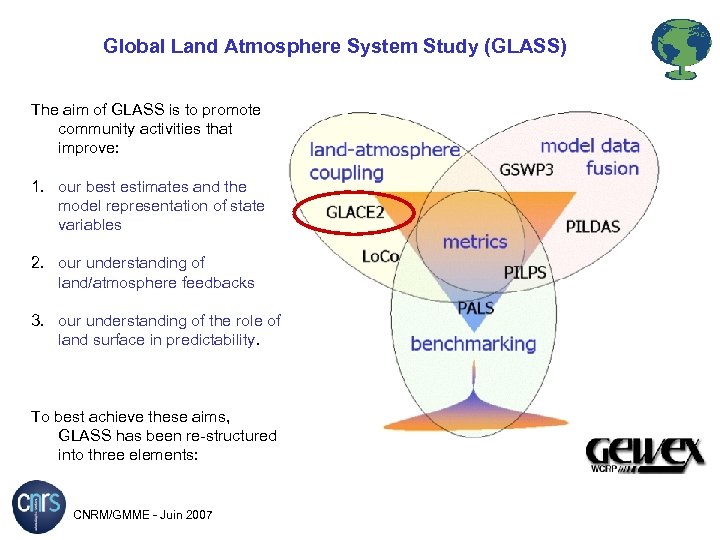 Global Land Atmosphere System Study (GLASS)

The aim of GLASS is to promote community activities that improve:

1. our best estimates and the model representation of state variables

2. our understanding of land/atmosphere feedbacks

3. our understanding of the role of land surface in predictability.

To best achieve these aims, GLASS has been re-structured into three elements:

land-atmosphere coupling

model data fusion

GSWP3

GLACE2

PILDAS

metrics

LoCo

PILPS

PALS

benchmarking

GEWEX
WCRP

cnrs

CNRM/GMME - Juin 2007